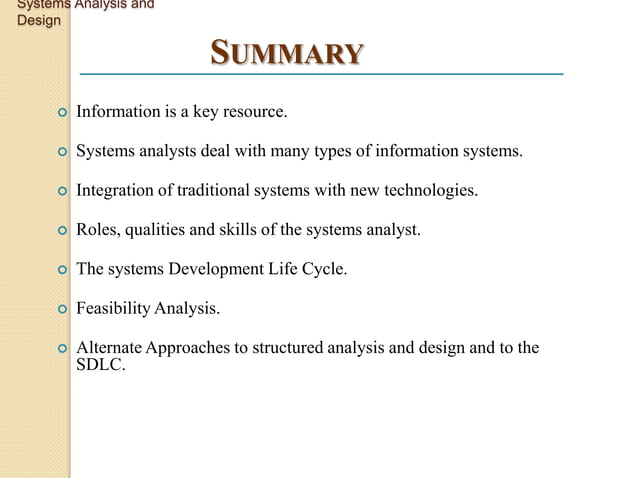 Systems Analysis and Design

SUMMARY

Information is a key resource.

Systems analysts deal with many types of information systems.

Integration of traditional systems with new technologies.

Roles, qualities and skills of the systems analyst.

The systems Development Life Cycle.

Feasibility Analysis.

Alternate Approaches to structured analysis and design and to the SDLC.